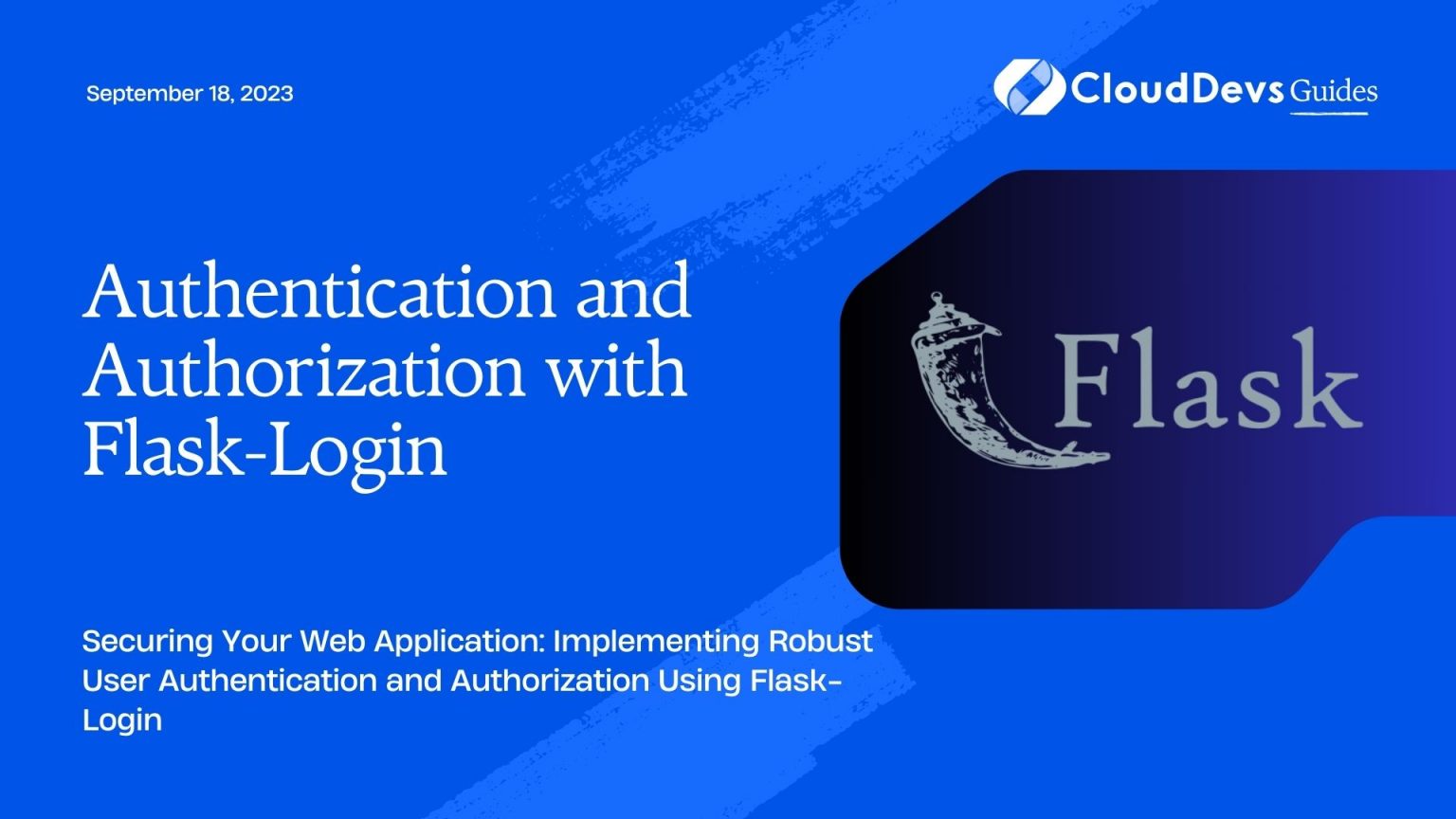 September 18, 2023

CloudDevs Guides

Authentication and Authorization with Flask-Login

Flask

Securing Your Web Application: Implementing Robust User Authentication and Authorization Using Flask-Login